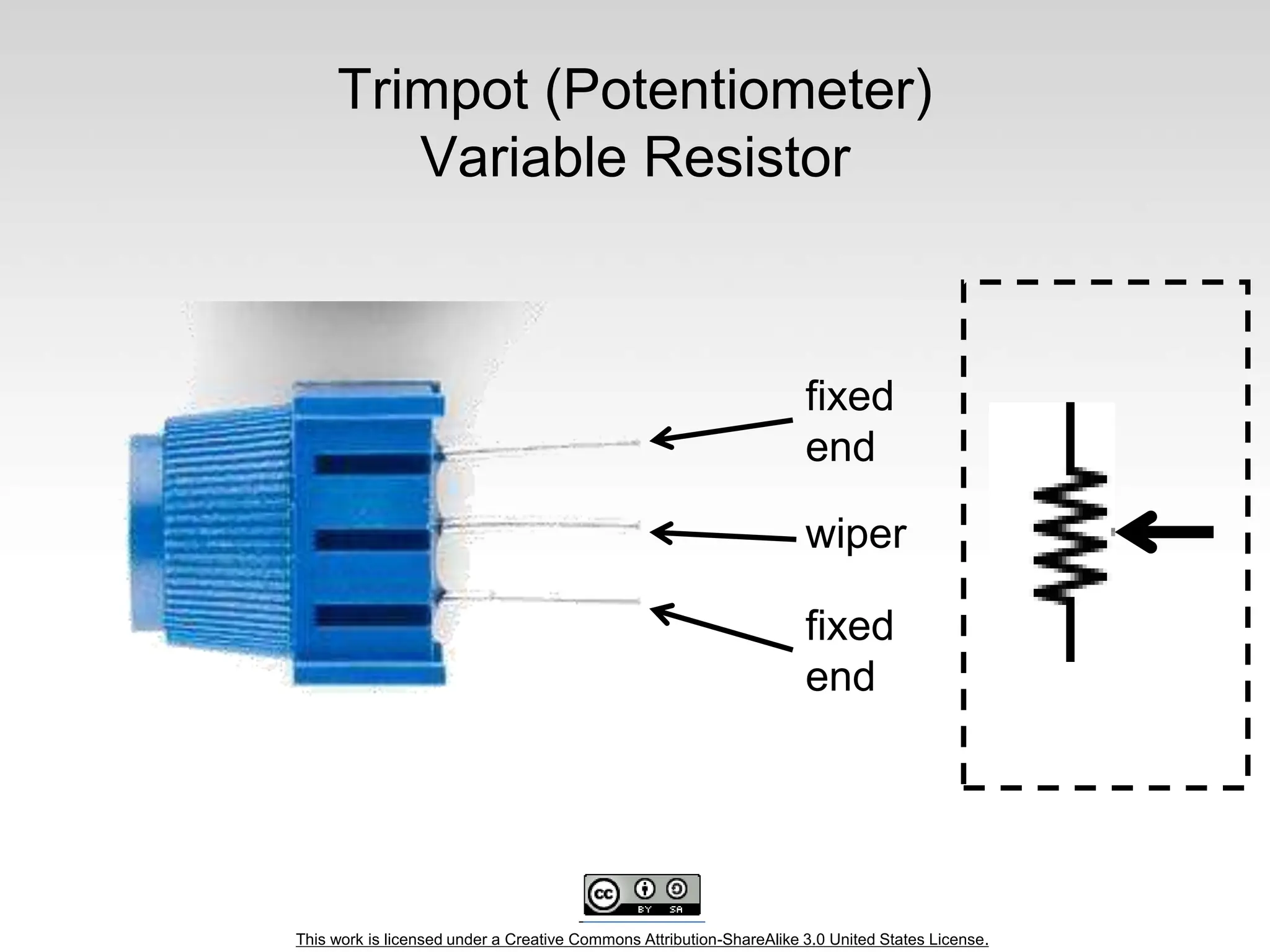 Trimpot (Potentiometer)
Variable Resistor

fixed end

wiper

fixed end

cc BY SA

This work is licensed under a Creative Commons Attribution-ShareAlike 3.0 United States License.